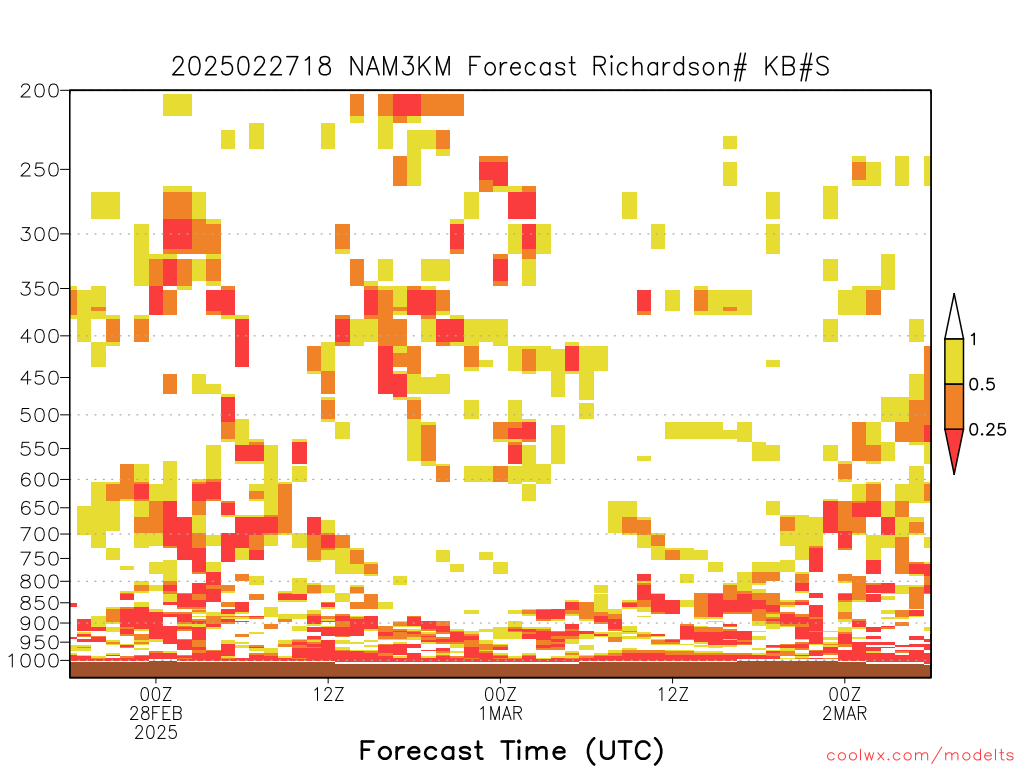 2025022718 NAM3KM Forecast Richardson# KB#S

200
250
300
350
400
450
500
550
600
650
700
750
800
850
900
950
1000

1
0.5
0.25

00Z
28FEB
2025
12Z
00Z
1MAR
12Z
00Z
2MAR

Forecast Time (UTC)

coolwx.com/modelts